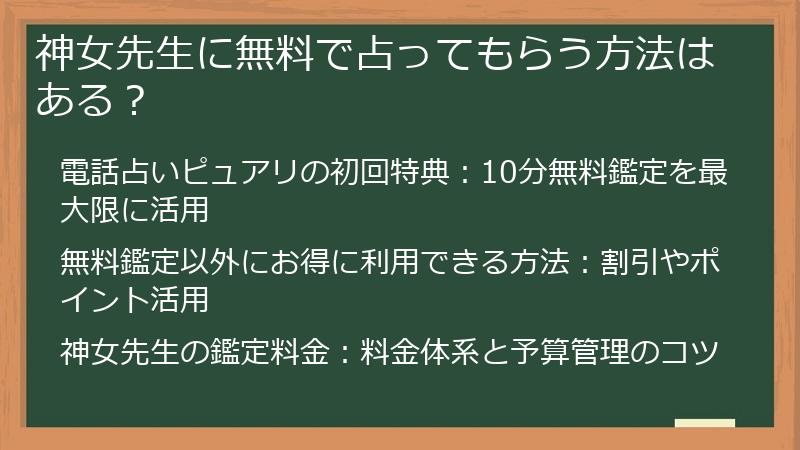 神女先生に無料で占ってもらう方法はある？

電話占いピュアリの初回特典：10分無料鑑定を最大限に活用

無料鑑定以外にお得に利用できる方法：割引やポイント活用

神女先生の鑑定料金：料金体系と予算管理のコツ